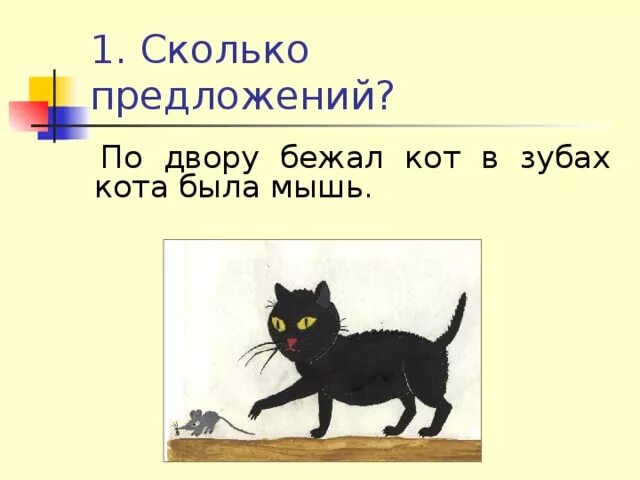 1. Сколько предложений?

По двору бежал кот в зубах кота была мышь.